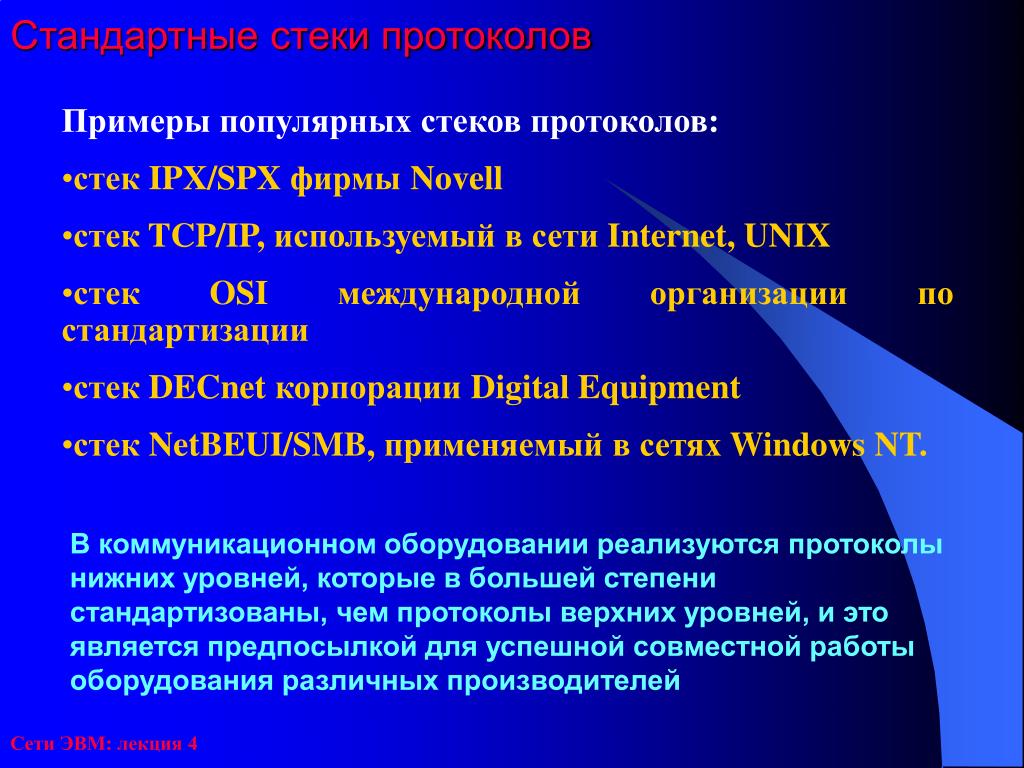 Стандартные стеки протоколов

Примеры популярных стеков протоколов:

•стек IPX/SPX фирмы Novell

•стек TCP/IP, используемый в сети Internet, UNIX

•стек OSI международной организации по стандартизации

•стек DECnet корпорации Digital Equipment

•стек NetBEUI/SMB, применяемый в сетях Windows NT.

В коммуникационном оборудовании реализуются протоколы нижних уровней, которые в большей степени стандартизованы, чем протоколы верхних уровней, и это является предпосылкой для успешной совместной работы оборудования различных производителей

Сети ЭВМ: лекция 4